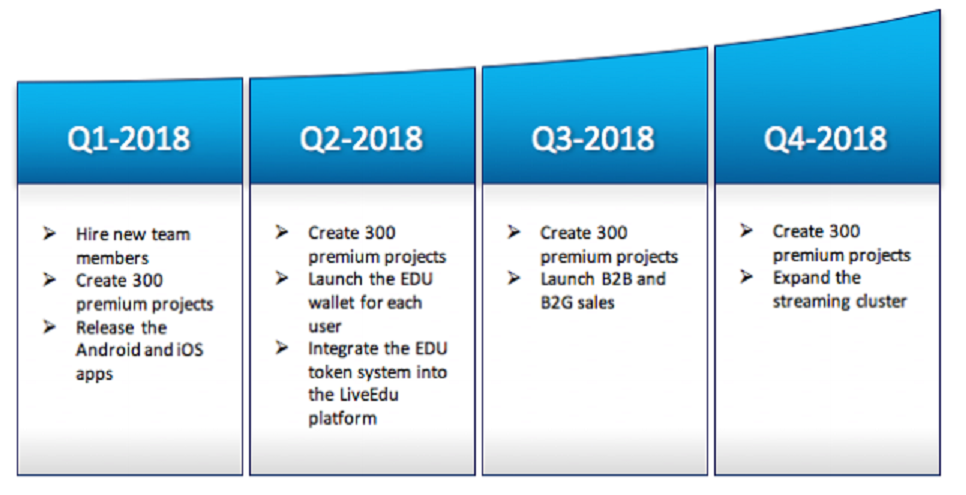 Q1-2018

➢ Hire new team members
➢ Create 300 premium projects
➢ Release the Android and iOS apps

Q2-2018

➢ Create 300 premium projects
➢ Launch the EDU wallet for each user
➢ Integrate the EDU token system into the LiveEdu platform

Q3-2018

➢ Create 300 premium projects
➢ Launch B2B and B2G sales

Q4-2018

➢ Create 300 premium projects
➢ Expand the streaming cluster